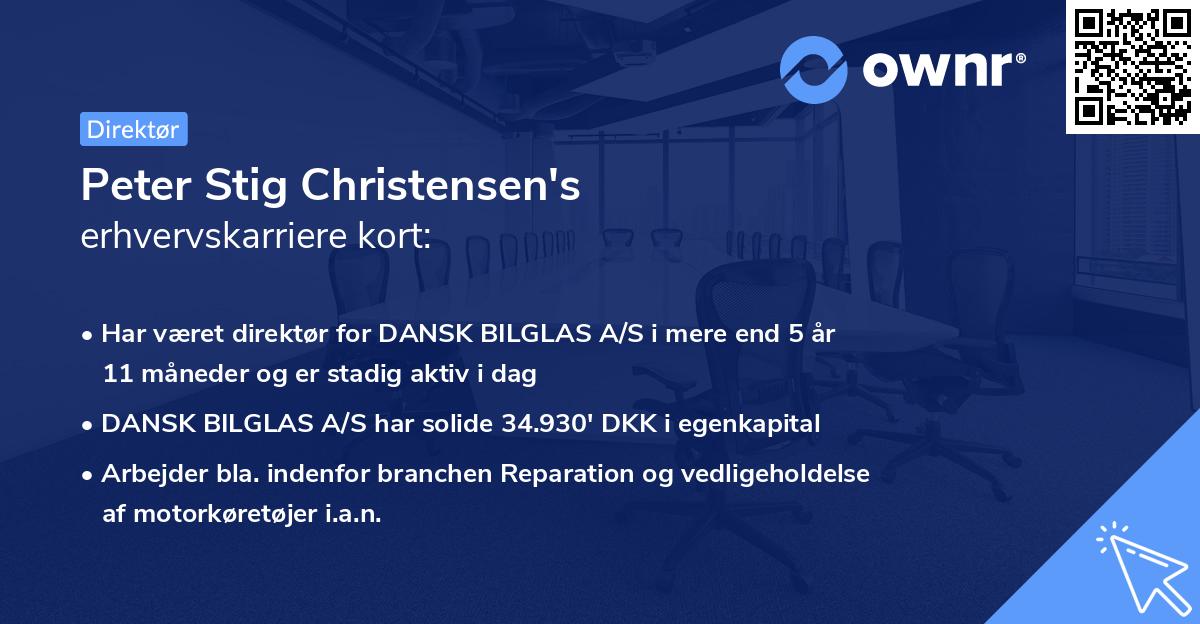 ownr®

Direktør

Peter Stig Christensen's
erhvervskarriere kort:

• Har været direktør for DANSK BILGLAS A/S i mere end 5 år 11 måneder og er stadig aktiv i dag

• DANSK BILGLAS A/S har solide 34.930' DKK i egenkapital

• Arbejder bla. indenfor branchen Reparation og vedligeholdelse af motorkøretøjer i.a.n.